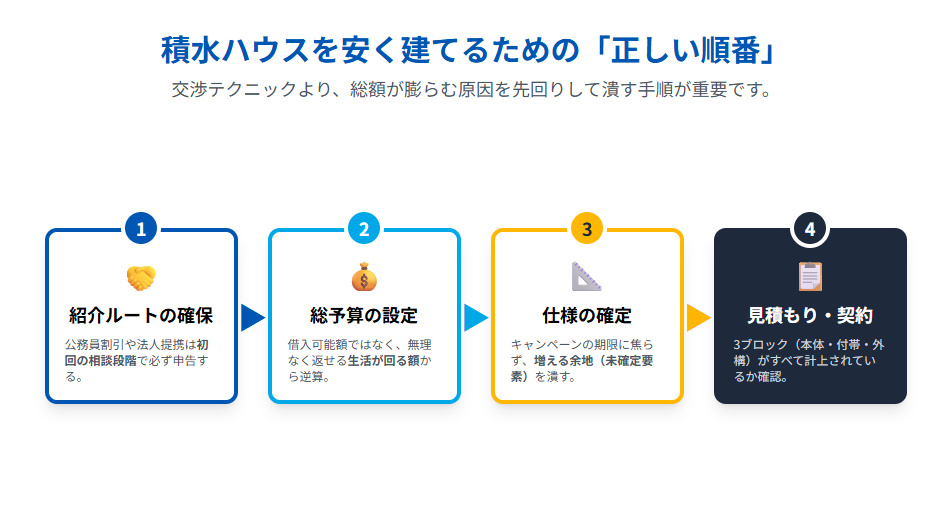 積水ハウスを安く建てるための「正しい順番」

交渉テクニックより、総額が膨らむ原因を先回りして潰す手順が重要です。

1

紹介ルートの確保

公務員割引や法人提携は初回の相談段階で必ず申告する。

2

総予算の設定

借入可能額ではなく、無理なく返せる生活が回る額から逆算。

3

仕様の確定

キャンペーンの期限に焦らず、増える余地（未確定要素）を潰す。

4

見積もり・契約

3ブロック（本体・付帯・外構）がすべて計上されているか確認。